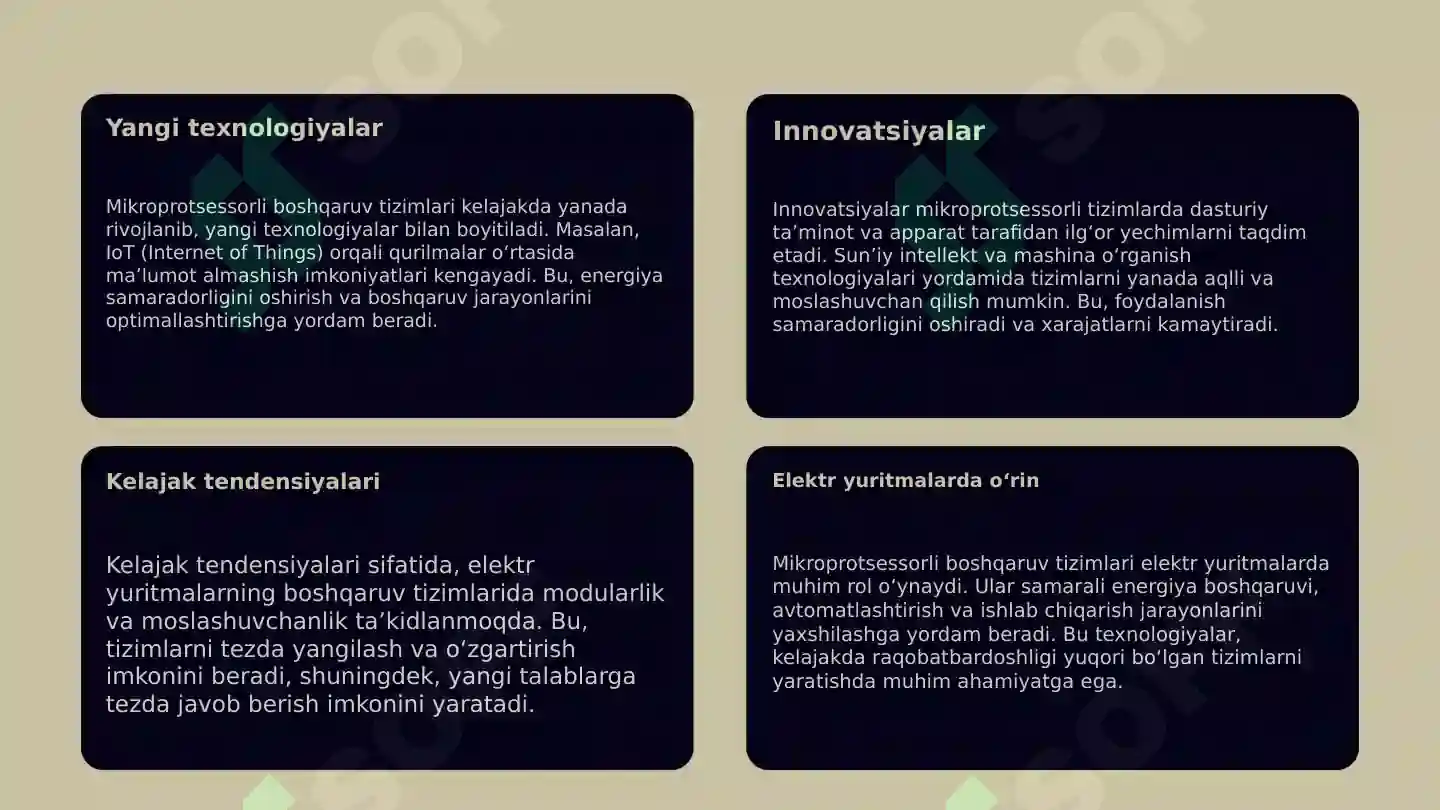 Yangi texnologiyalar

Mikroprotsessorli boshqaruv tizimlari kelajakda yanada rivojlanib, yangi texnologiyalar bilan boyitiladi. Masalan, IoT (Internet of Things) orqali qurilmalar oʻrtasida maʼlumot almashish imkoniyatlari kengayadi. Bu, energiya samaradorligini oshirish va boshqaruv jarayonlarini optimallashtirishga yordam beradi.

Innovatsiyalar

Innovatsiyalar mikroprotsessorli tizimlarda dasturiy taʼminot va apparat tarafidan ilgʻor yechimlarni taqdim etadi. Sunʼiy intellekt va mashina oʻrganish texnologiyalari yordamida tizimlarni yanada aqlli va moslashuvchan qilish mumkin. Bu, foydalanish samaradorligini oshiradi va xarajatlarni kamaytiradi.

Kelajak tendensiyalari

Kelajak tendensiyalari sifatida, elektr yuritmalarning boshqaruv tizimlarida modularlik va moslashuvchanlik taʼkidlanmoqda. Bu, tizimlarni tezda yangilash va oʻzgartirish imkonini beradi, shuningdek, yangi talablarga tezda javob berish imkonini yaratadi.

Elektr yuritmalarda oʻrin

Mikroprotsessorli boshqaruv tizimlari elektr yuritmalarda muhim rol oʻynaydi. Ular samarali energiya boshqaruvi, avtomatlashtirish va ishlab chiqarish jarayonlarini yaxshilashga yordam beradi. Bu texnologiyalar, kelajakda raqobatbardoshligi yuqori boʻlgan tizimlarni yaratishda muhim ahamiyatga ega.